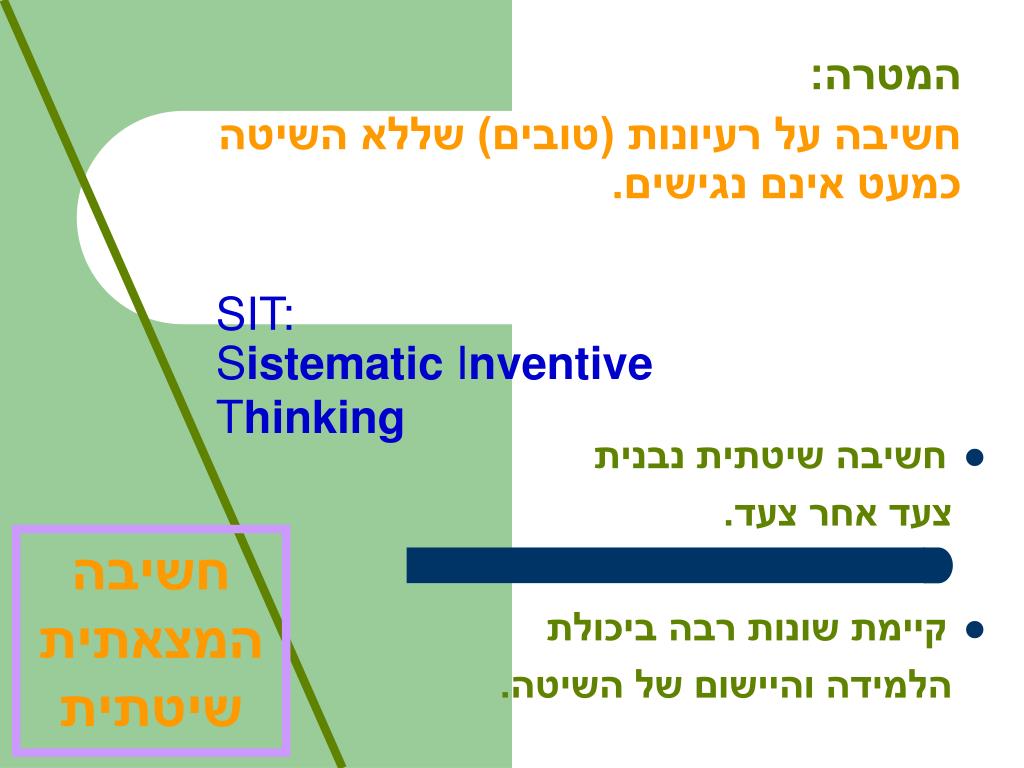 המטרה:
חשיבה על רעיונות (טובים) שללא השיטה כמעט אינם נגישים.

SIT:
Sistematic Inventive Thinking

• חשיבה שיטתית נבנית צעד אחר צעד.

• קיימת שונות רבה ביכולת הלמידה והיישום של השיטה.

חשיבה המצאתית שיטתית